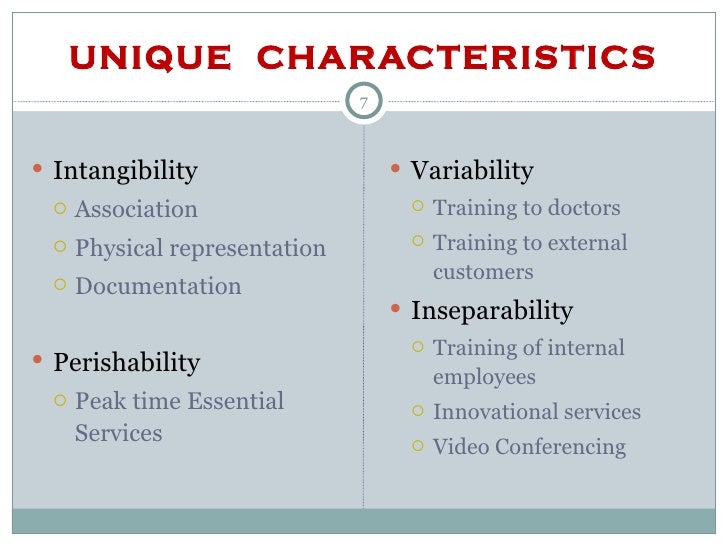 UNIQUE CHARACTERISTICS

7

- Intangibility
  - Association
  - Physical representation
  - Documentation

- Perishability
  - Peak time Essential Services

- Variability
  - Training to doctors
  - Training to external customers
- Inseparability
  - Training of internal employees
  - Innovational services
  - Video Conferencing